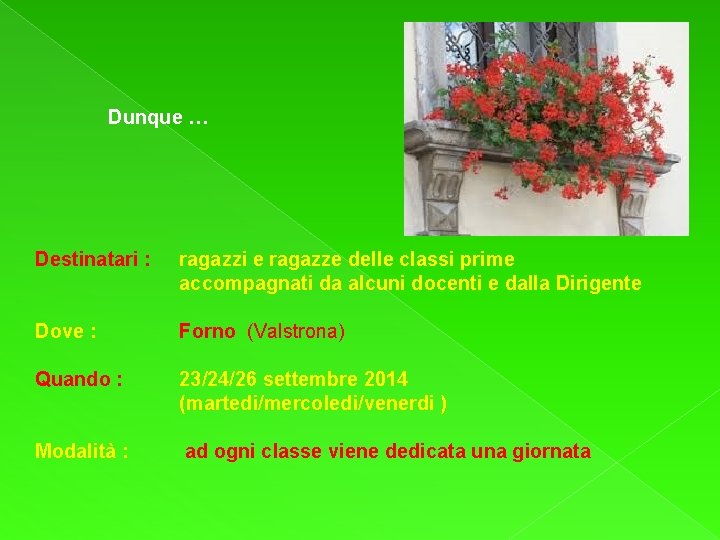 Dunque …

Destinatari : ragazzi e ragazze delle classi prime accompagnati da alcuni docenti e dalla Dirigente

Dove : Forno (Valstrona)

Quando : 23/24/26 settembre 2014 (martedi/mercoledi/venerdi )

Modalità : ad ogni classe viene dedicata una giornata